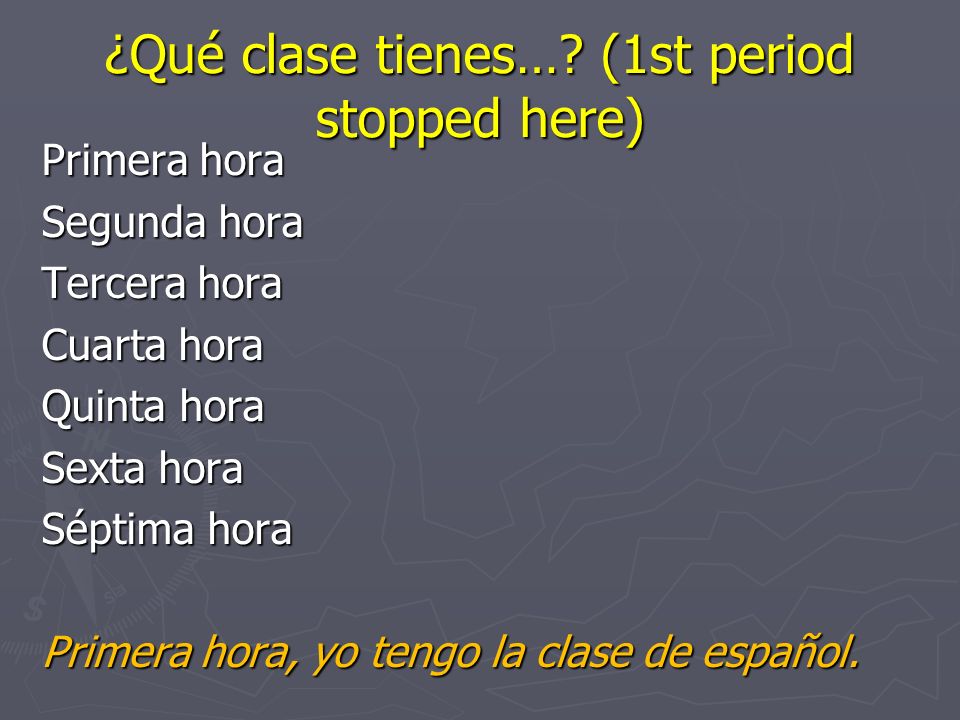 ¿Qué clase tienes…? (1st period stopped here)

Primera hora
Segunda hora
Tercera hora
Cuarta hora
Quinta hora
Sexta hora
Séptima hora

Primera hora, yo tengo la clase de español.